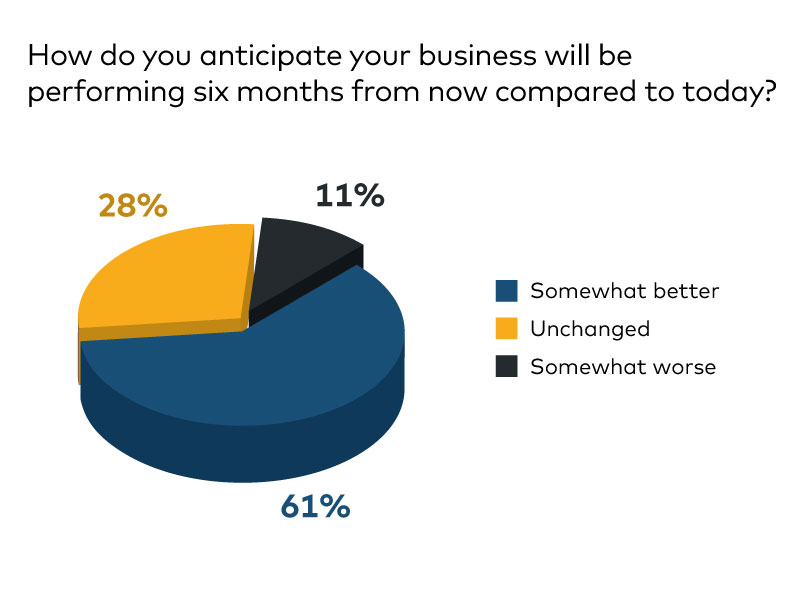 How do you anticipate your business will be performing six months from now compared to today?

28%

11%

61%

Somewhat better
Unchanged
Somewhat worse